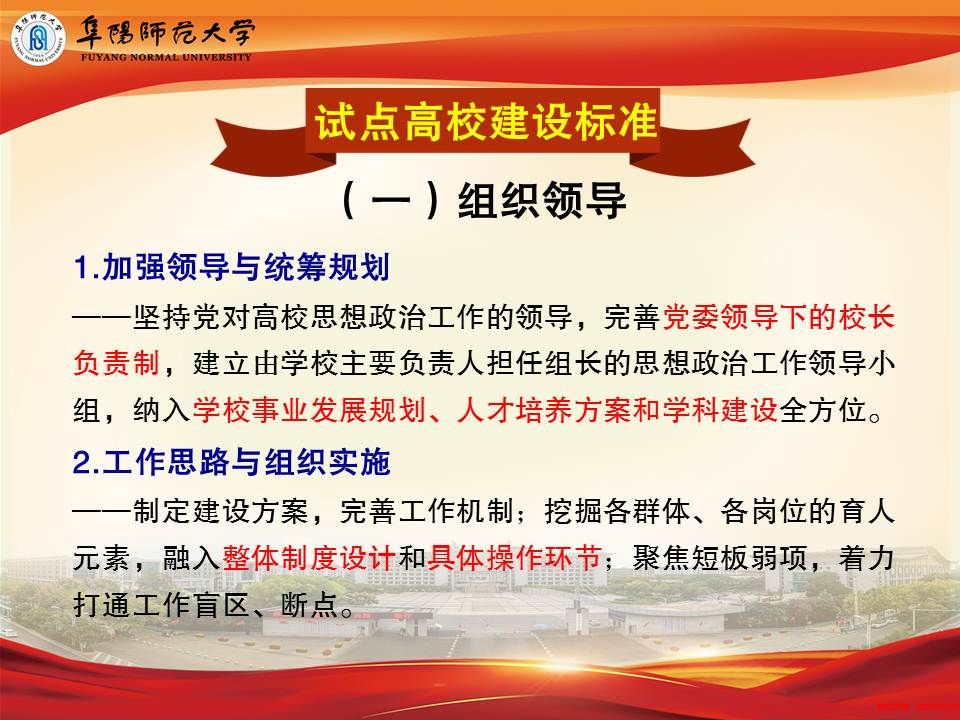 阜陽師范大学
FUYANG NORMAL UNIVERSITY

试点高校建设标准

（一）组织领导

1.加强领导与统筹规划

——坚持党对高校思想政治工作的领导，完善党委领导下的校长负责制，建立由学校主要负责人担任组长的思想政治工作领导小组，纳入学校事业发展规划、人才培养方案和学科建设全方位。

2.工作思路与组织实施

——制定建设方案，完善工作机制；挖掘各群体、各岗位的育人元素，融入整体制度设计和具体操作环节；聚焦短板弱项，着力打通工作盲区、断点。